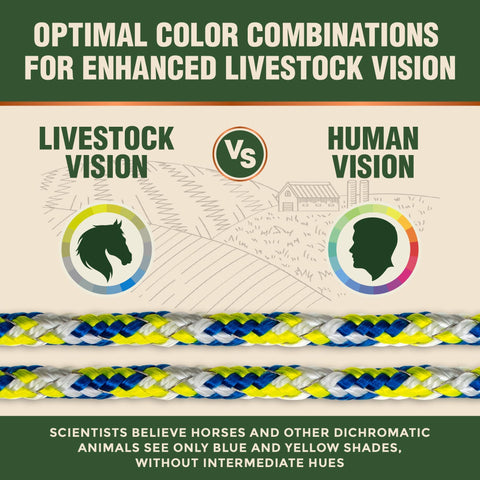 OPTIMAL COLOR COMBINATIONS FOR ENHANCED LIVESTOCK VISION

LIVESTOCK VISION

VS

HUMAN VISION

SCIENTISTS BELIEVE HORSES AND OTHER DICHROMATIC ANIMALS SEE ONLY BLUE AND YELLOW SHADES, WITHOUT INTERMEDIATE HUES